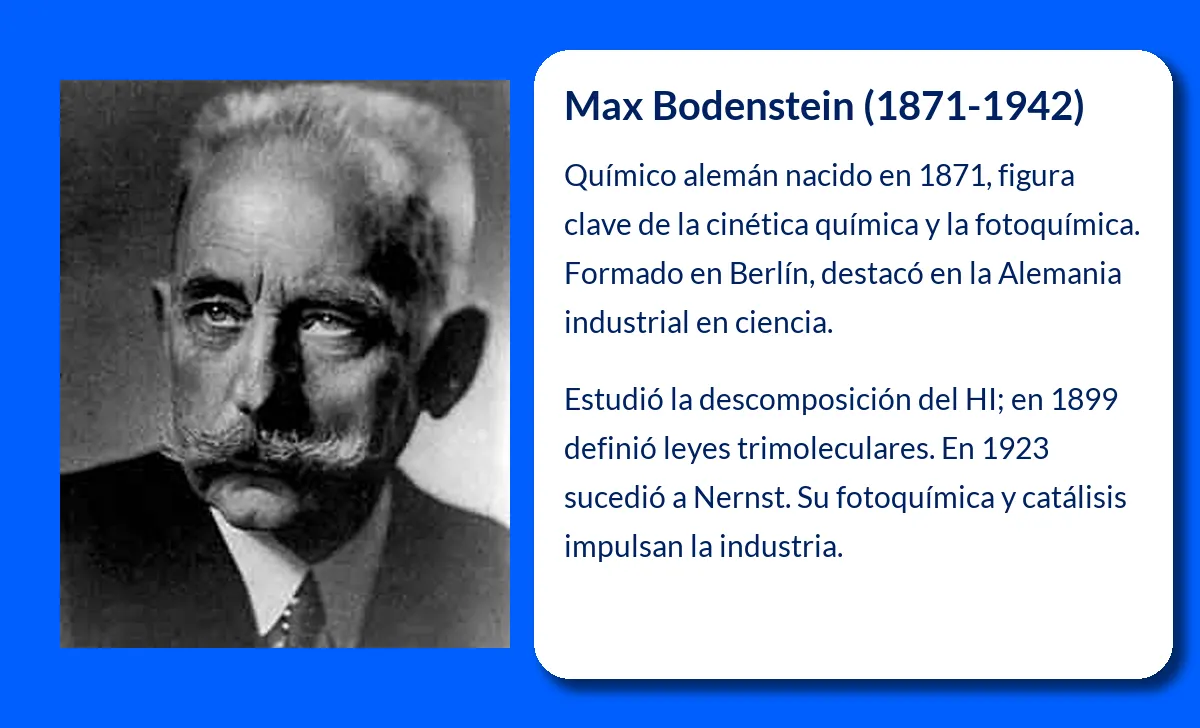 Max Bodenstein (1871-1942)

Químico alemán nacido en 1871, figura clave de la cinética química y la fotoquímica. Formado en Berlín, destacó en la Alemania industrial en ciencia.

Estudió la descomposición del HI; en 1899 definió leyes trimoleculares. En 1923 sucedió a Nernst. Su fotoquímica y catálisis impulsan la industria.